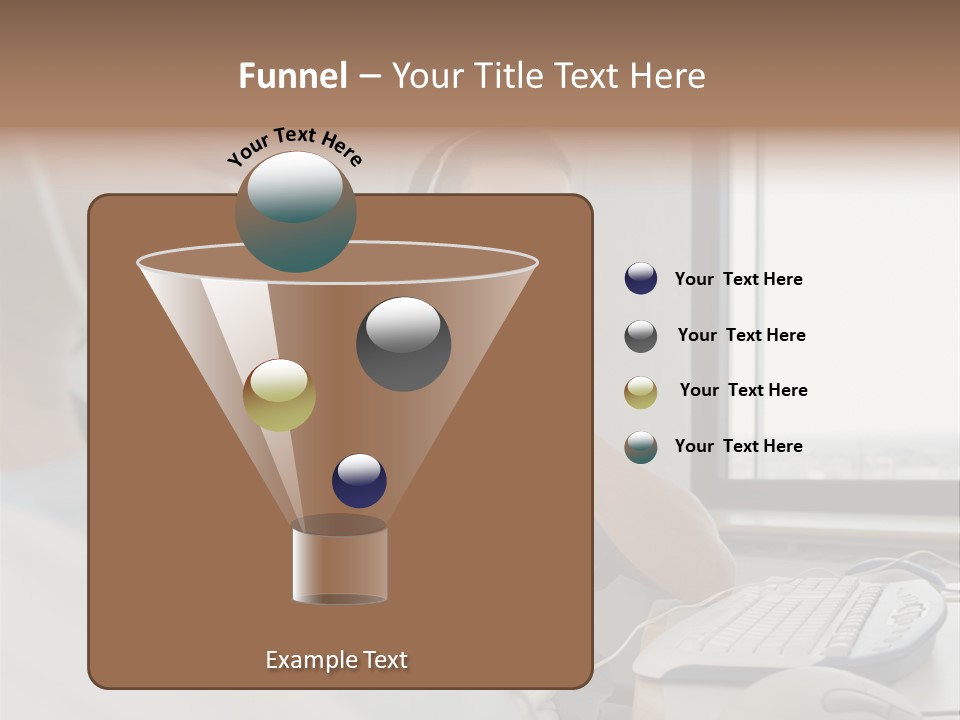 Funnel – Your Title Text Here

Your Text Here

Your Text Here

Your Text Here

Your Text Here

Your Text Here

Example Text